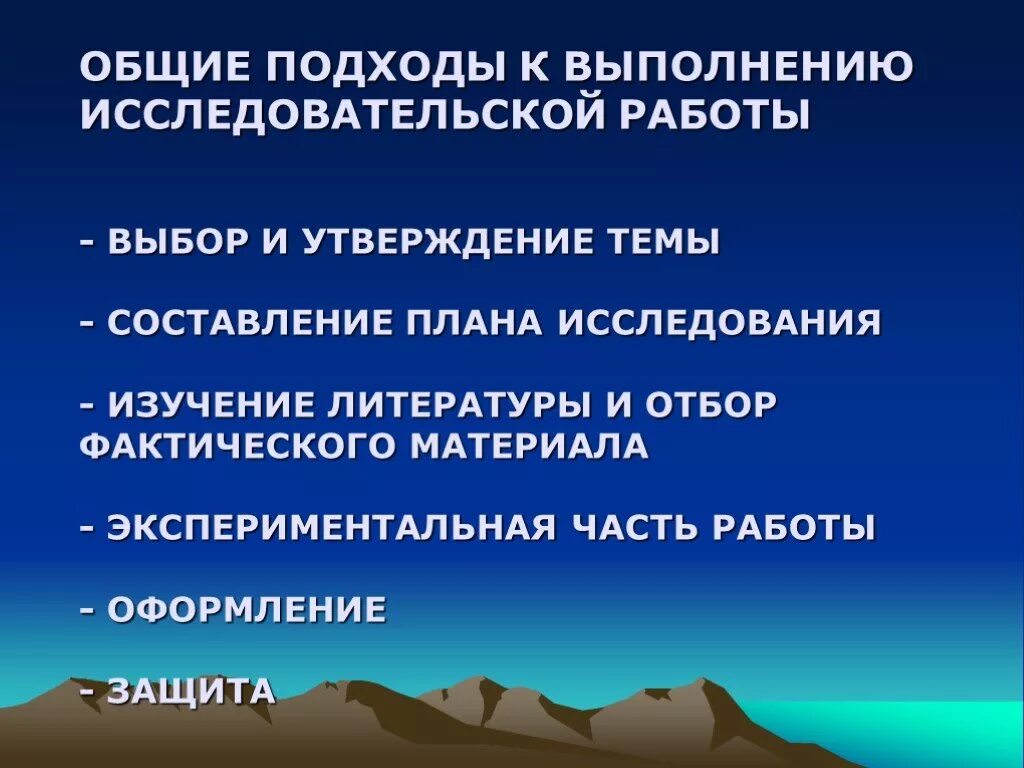 ОБЩИЕ ПОДХОДЫ К ВЫПОЛНЕНИЮ ИССЛЕДОВАТЕЛЬСКОЙ РАБОТЫ

- ВЫБОР И УТВЕРЖДЕНИЕ ТЕМЫ

- СОСТАВЛЕНИЕ ПЛАНА ИССЛЕДОВАНИЯ

- ИЗУЧЕНИЕ ЛИТЕРАТУРЫ И ОТБОР ФАКТИЧЕСКОГО МАТЕРИАЛА

- ЭКСПЕРИМЕНТАЛЬНАЯ ЧАСТЬ РАБОТЫ

- ОФОРМЛЕНИЕ

- ЗАЩИТА